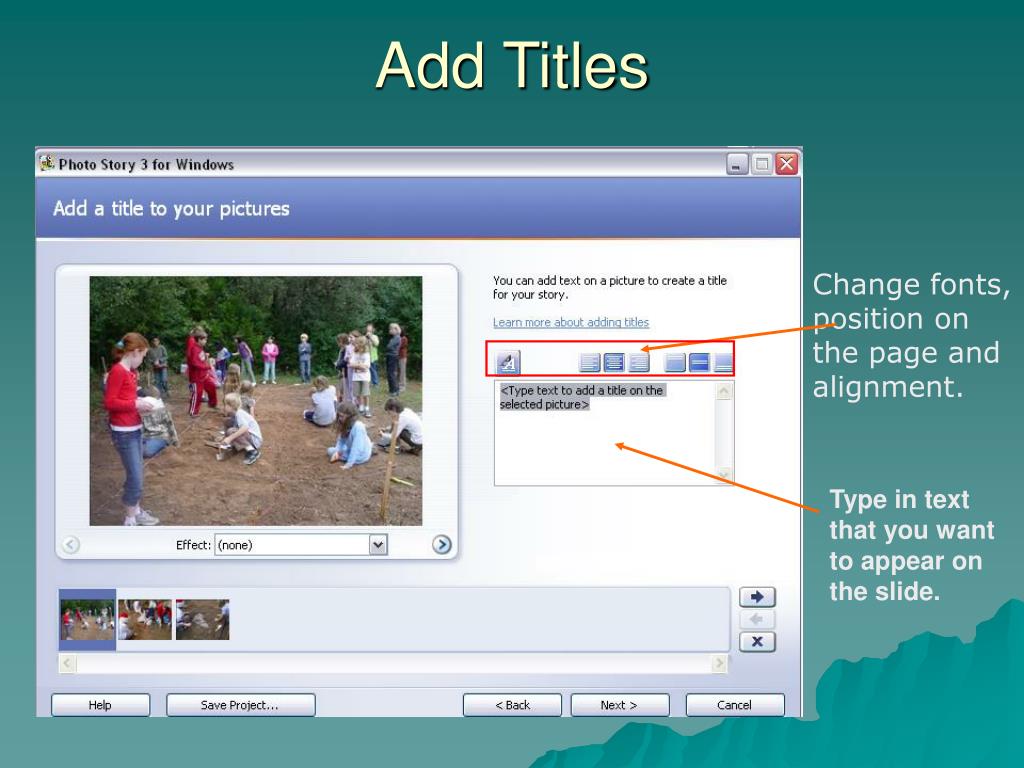 Add Titles

Photo Story 3 for Windows

Add a title to your pictures

You can add text on a picture to create a title for your story.

Learn more about adding titles

<Type text to add a title on the selected picture>

Effect: (none)

Help

Save Project...

< Back

Next >

Cancel

Change fonts, position on the page and alignment.

Type in text that you want to appear on the slide.